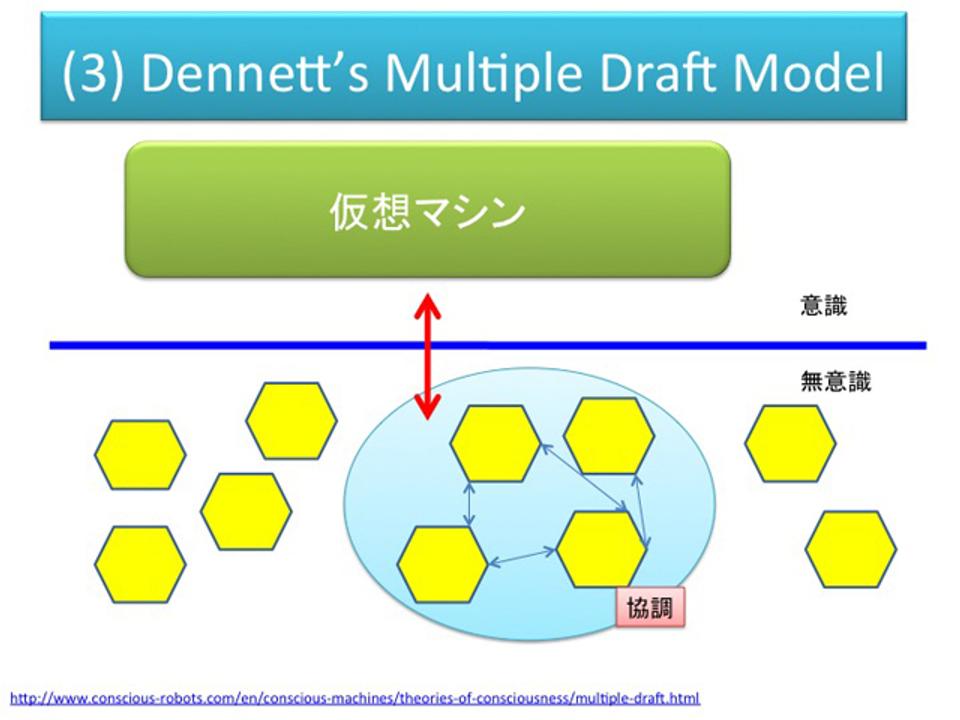 (3) Dennett's Multiple Draft Model

仮想マシン

意識

無意識

協調

http://www.conscious-robots.com/en/conscious-machines/theories-of-consciousness/multiple-draft.html